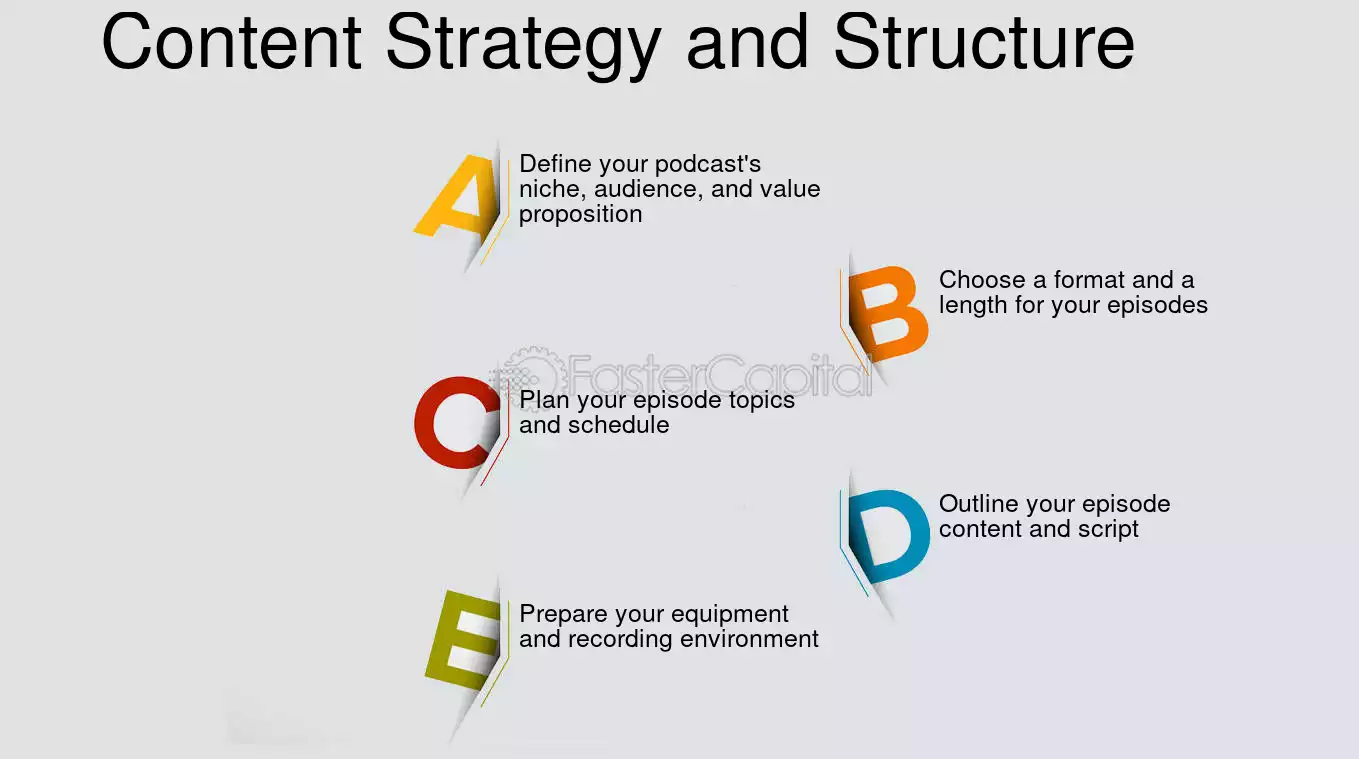 Content Strategy and Structure

A Define your podcast's niche, audience, and value proposition

B Choose a format and a length for your episodes

FasterCapital

C Plan your episode topics and schedule

D Outline your episode content and script

E Prepare your equipment and recording environment